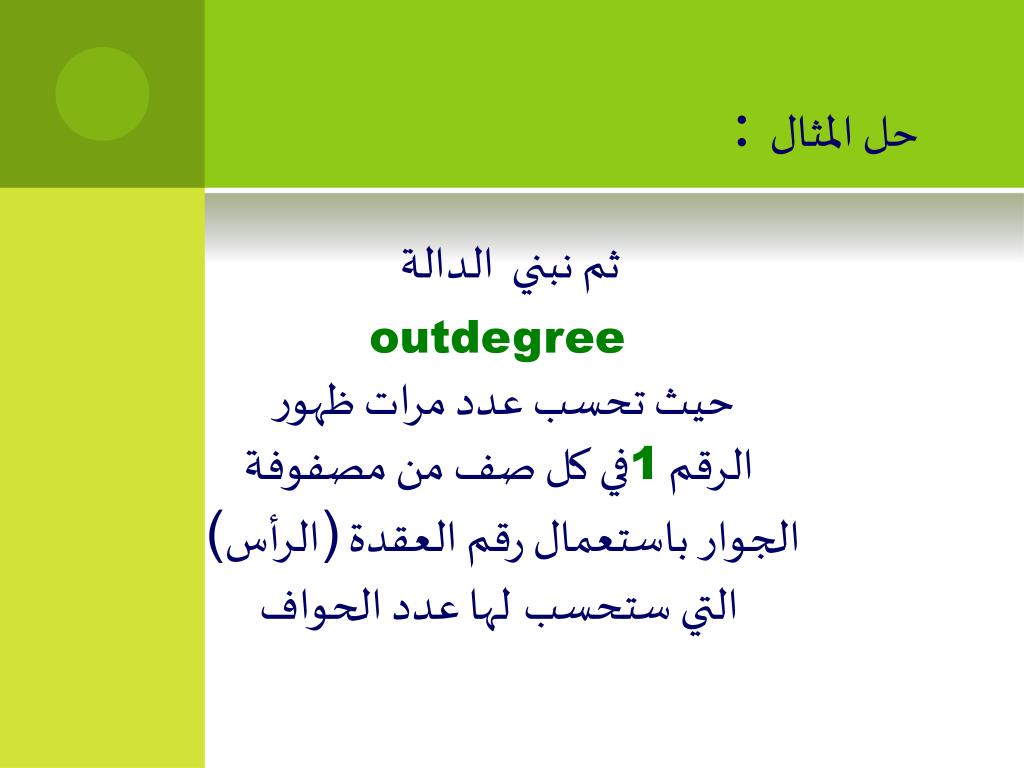 حل المثال :

ثم نبني الدالة
outdegree
حيث تحسب عدد مرات ظهور الرقم 1في كل صف من مصفوفة الجوار باستعمال رقم العقدة (الرأس) التي ستحسب لها عدد الحواف